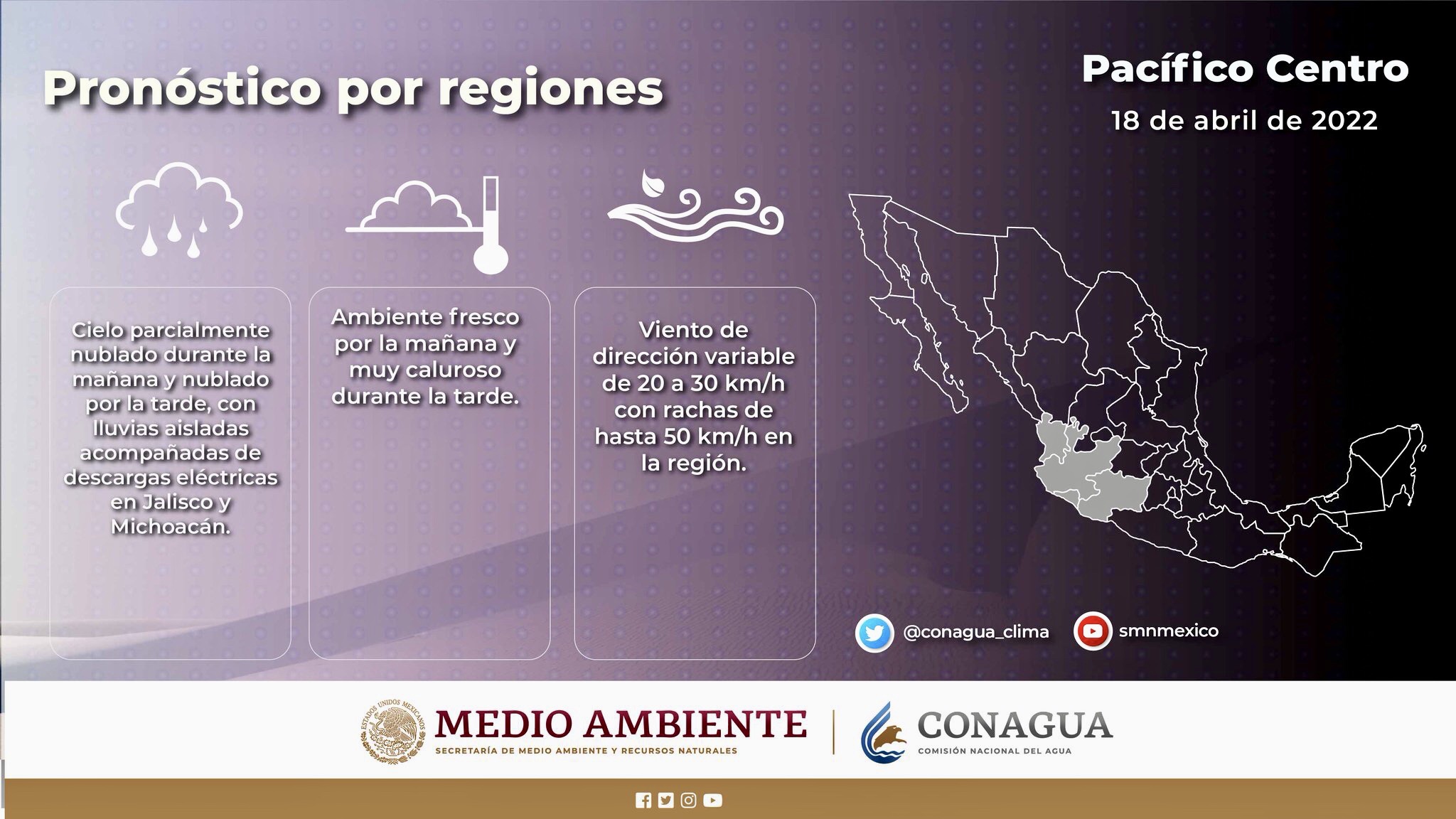 Pronóstico por regiones

Pacífico Centro

18 de abril de 2022

Cielo parcialmente nublado durante la mañana y nublado por la tarde, con lluvias aisladas acompañadas de descargas eléctricas en Jalisco y Michoacán.

Ambiente fresco por la mañana y muy caluroso durante la tarde.

Viento de dirección variable de 20 a 30 km/h con rachas de hasta 50 km/h en la región.

@conagua_clima

smnmexico

ESTADOS UNIDOS MEXICANOS

MEDIO AMBIENTE

SECRETARÍA DE MEDIO AMBIENTE Y RECURSOS NATURALES

CONAGUA

COMISIÓN NACIONAL DEL AGUA